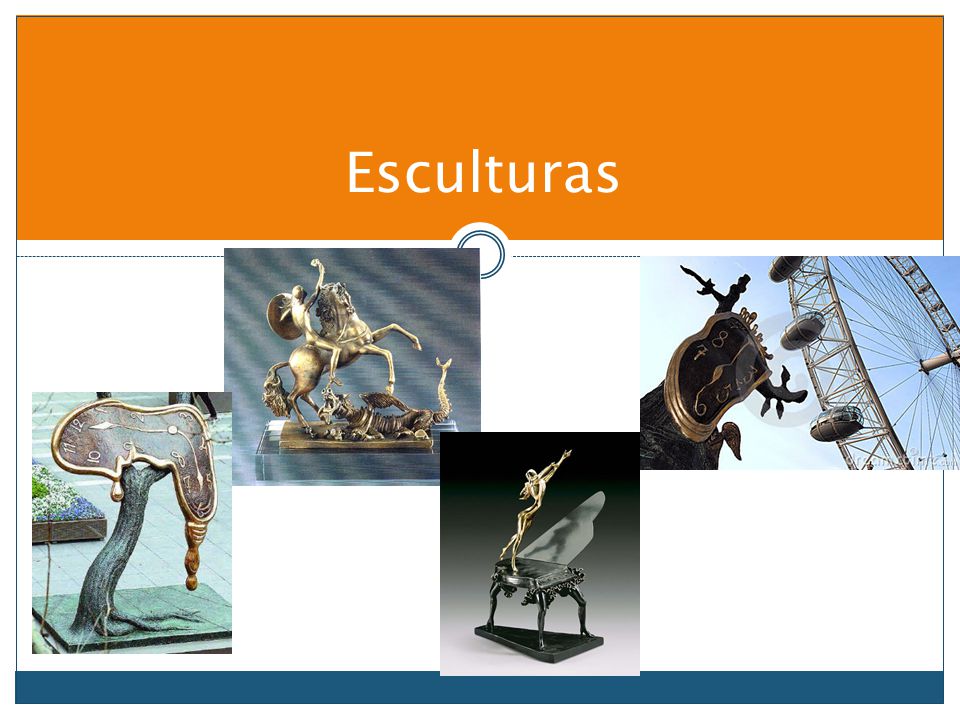 Esculturas